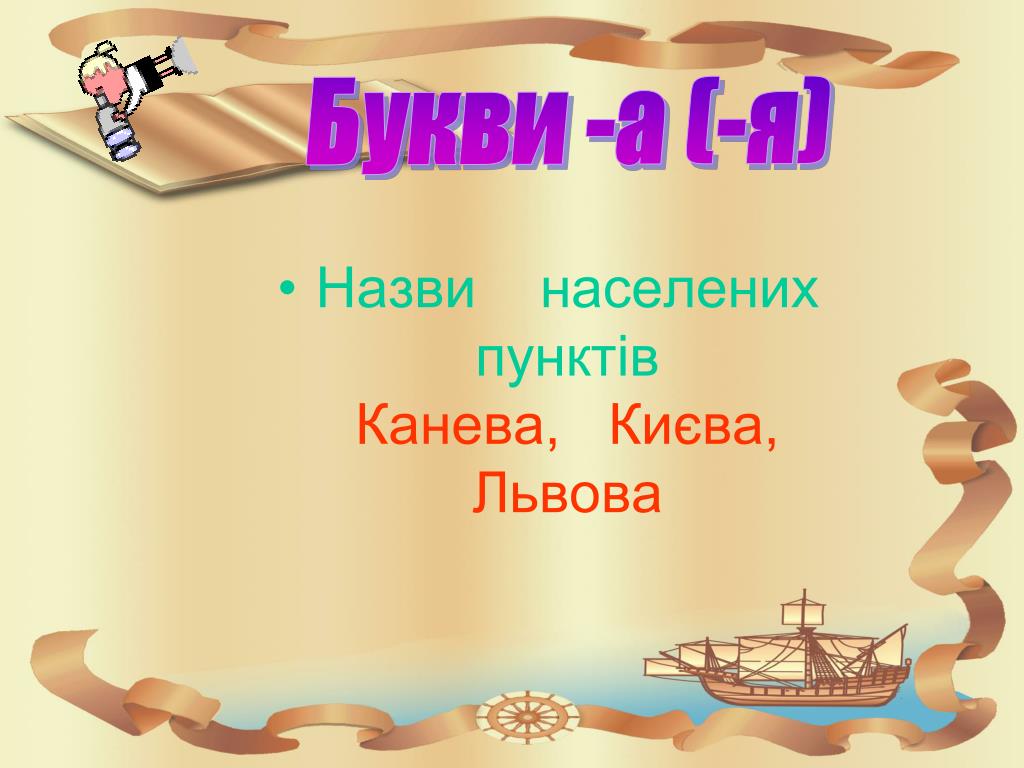 Букви -а (-я)

• Назви населених пунктів
Канева, Києва, Львова